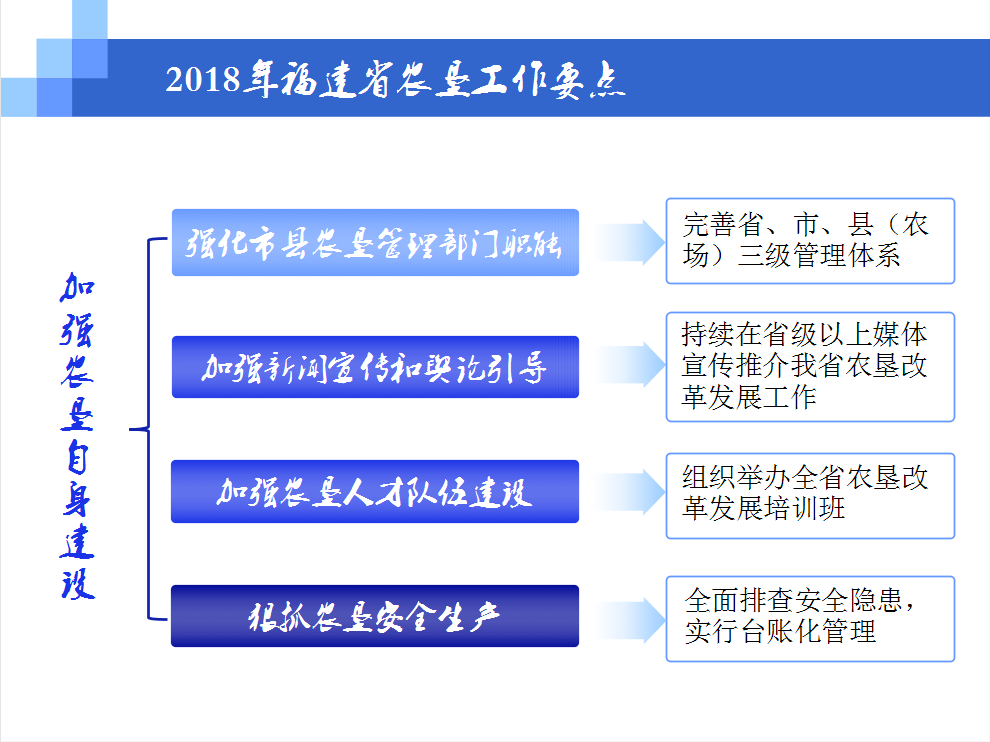 2018年福建省农垦工作要点

加强农垦自身建设

强化市县农垦管理部门职能

完善省、市、县（农场）三级管理体系

加强新闻宣传和舆论引导

持续在省级以上媒体宣传推介我省农垦改革发展工作

加强农垦人才队伍建设

组织举办全省农垦改革发展培训班

狠抓农垦安全生产

全面排查安全隐患，实行台账化管理